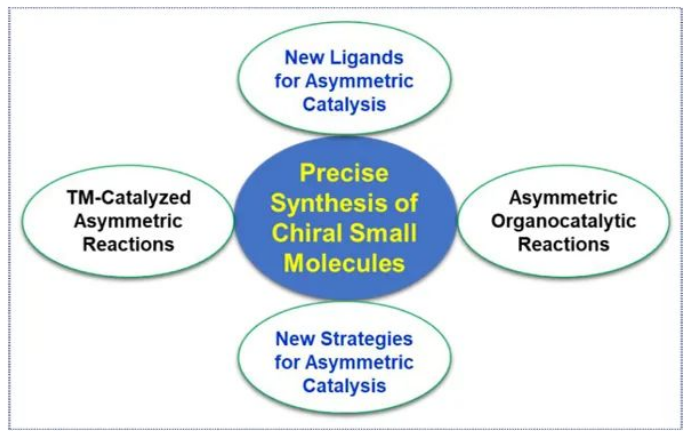 New Ligands for Asymmetric Catalysis

TM-Catalyzed Asymmetric Reactions

Precise Synthesis of Chiral Small Molecules

Asymmetric Organocatalytic Reactions

New Strategies for Asymmetric Catalysis